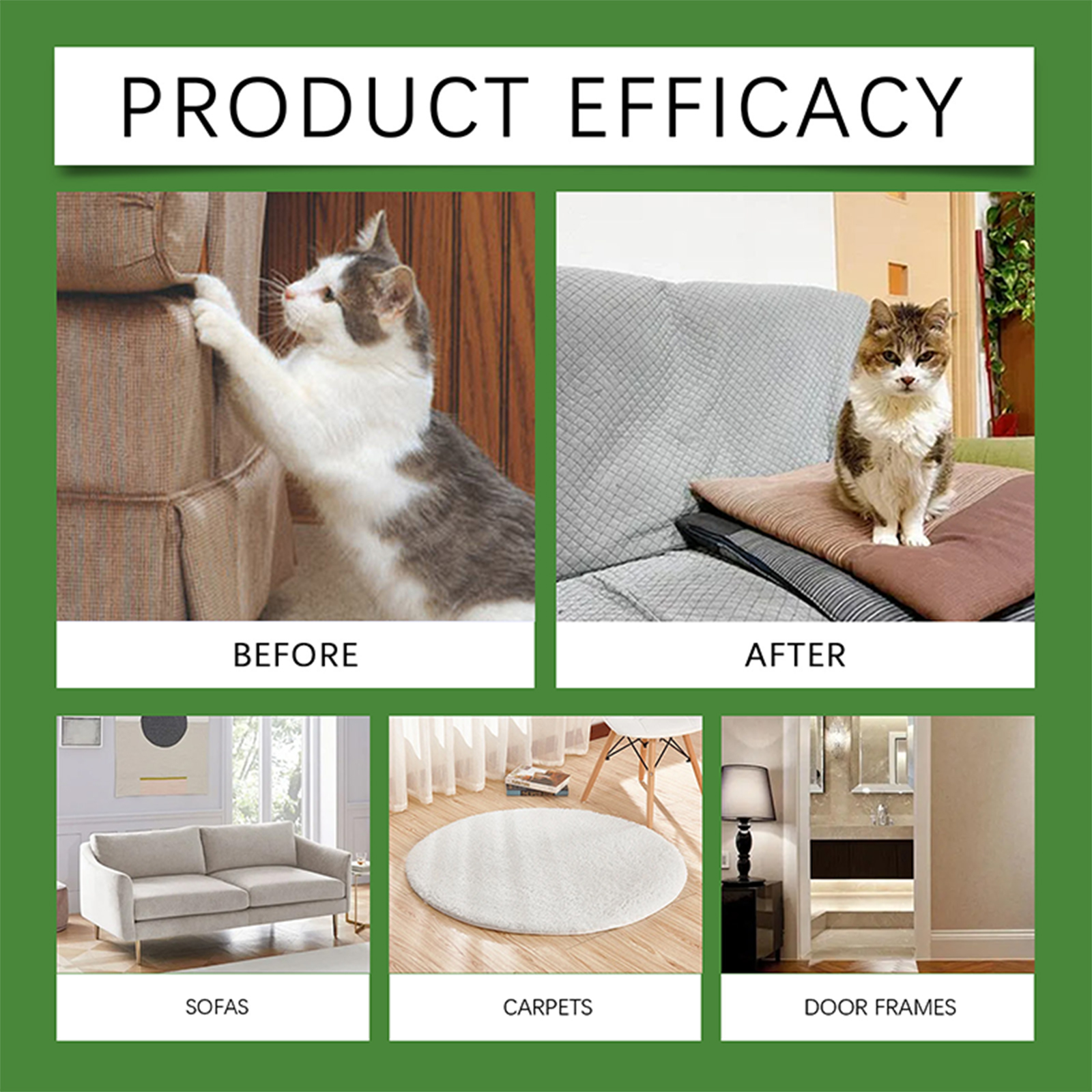 PRODUCT EFFICACY

BEFORE

AFTER

SOFAS

CARPETS

DOOR FRAMES